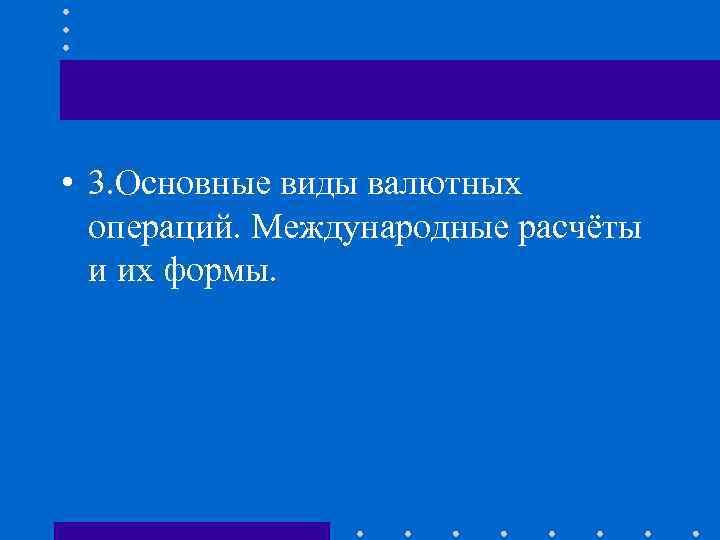 • 3.Основные виды валютных операций. Международные расчёты и их формы.